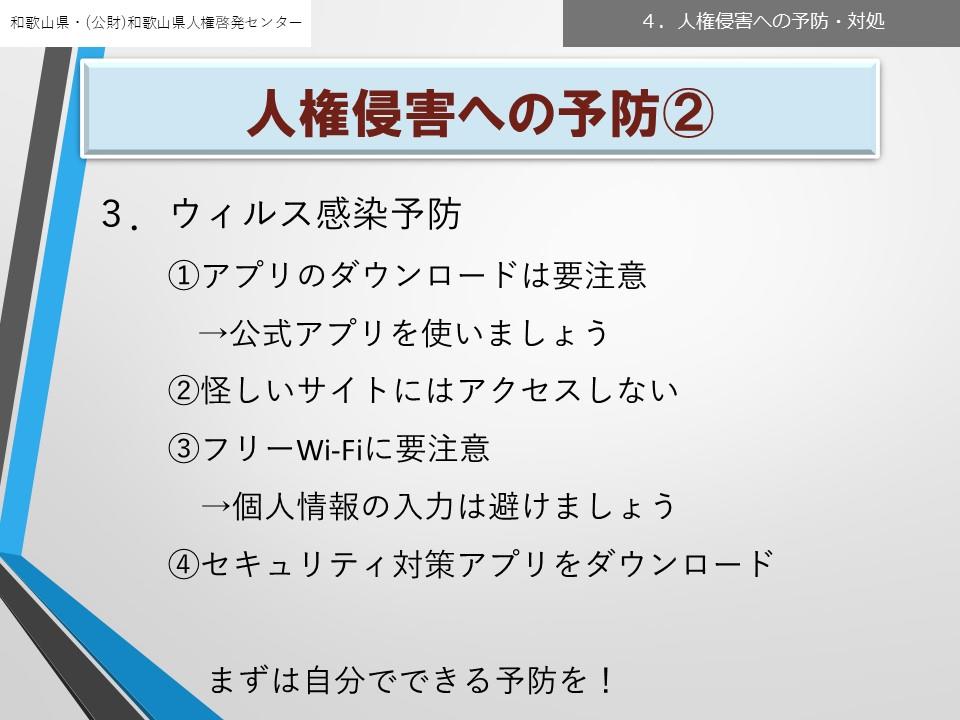 和歌山県・(公財)和歌山県人権啓発センター

4．人権侵害への予防・対処

人権侵害への予防②

3．ウィルス感染予防

①アプリのダウンロードは要注意

→公式アプリを使いましょう

②怪しいサイトにはアクセスしない

③フリーWi-Fiに要注意

→個人情報の入力は避けましょう

④セキュリティ対策アプリをダウンロード

まずは自分でできる予防を！